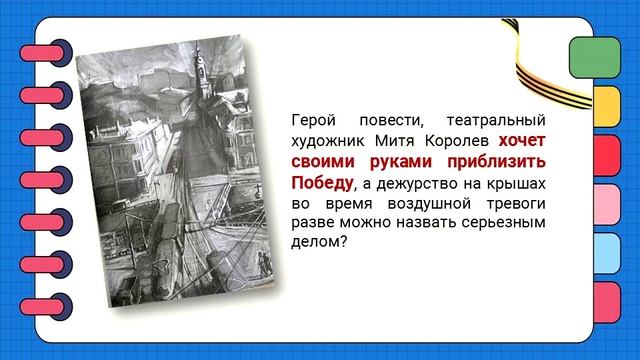 Герой повести, театральный художник Митя Королев хочет своими руками приблизить Победу, а дежурство на крышах во время воздушной тревоги разве можно назвать серьезным делом?